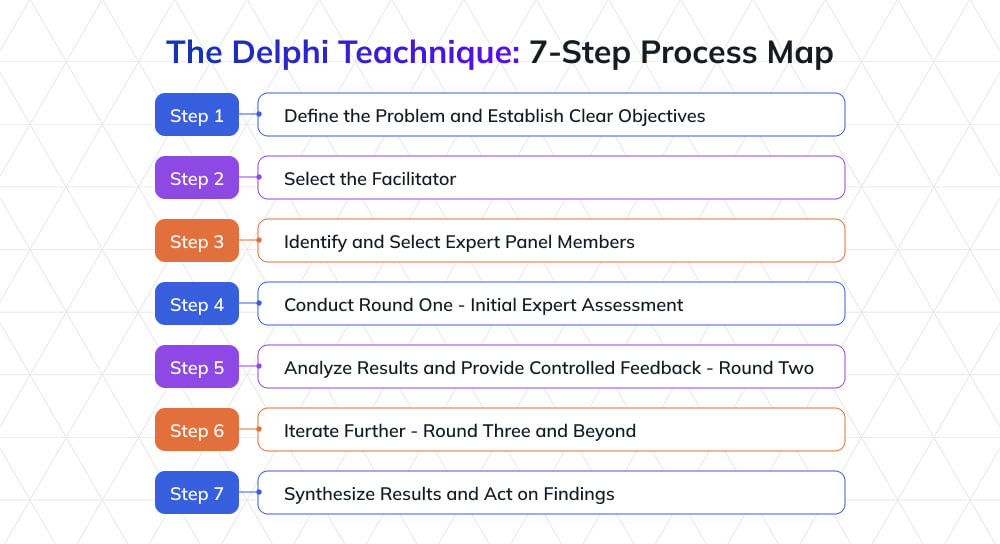 The Delphi Teachnique: 7-Step Process Map

Step 1 Define the Problem and Establish Clear Objectives

Step 2 Select the Facilitator

Step 3 Identify and Select Expert Panel Members

Step 4 Conduct Round One - Initial Expert Assessment

Step 5 Analyze Results and Provide Controlled Feedback - Round Two

Step 6 Iterate Further - Round Three and Beyond

Step 7 Synthesize Results and Act on Findings